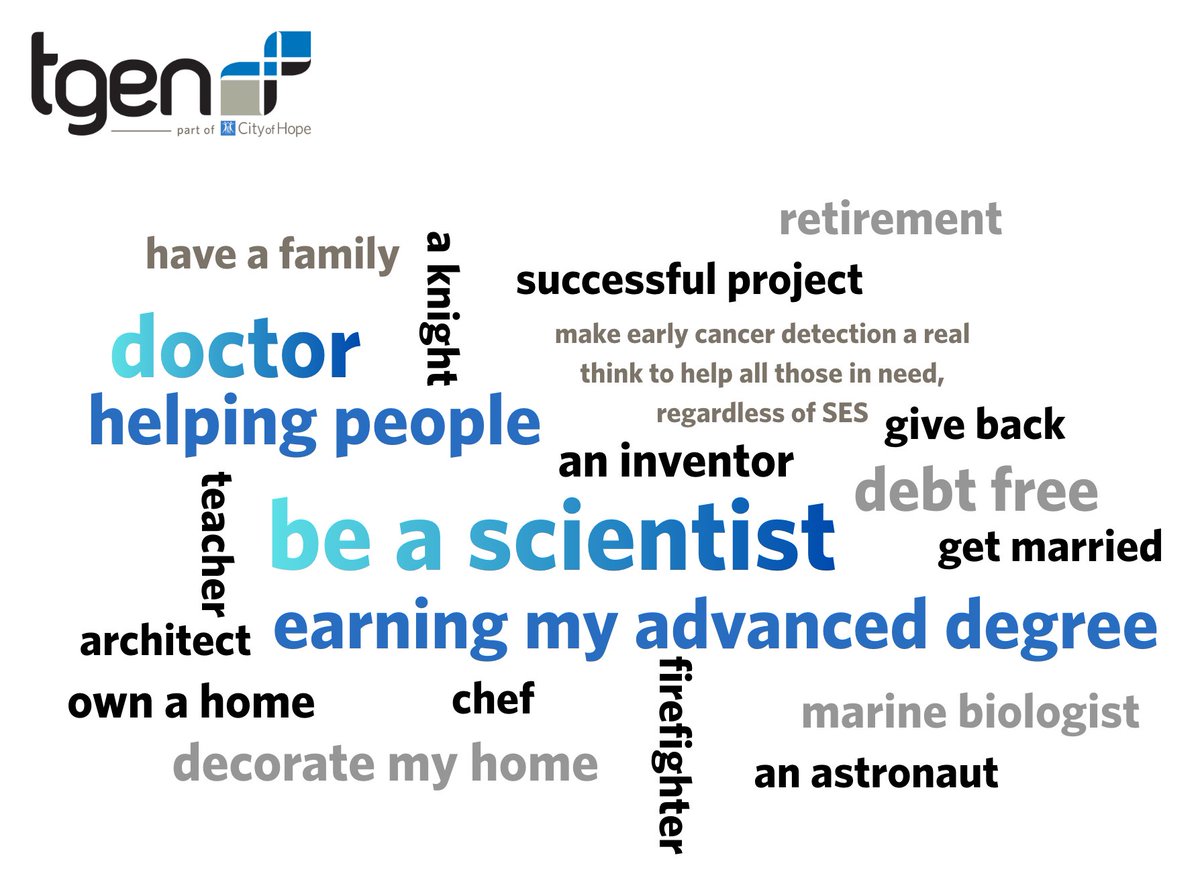 tgen
part of City of Hope

retirement

have a family

a knight

successful project

make early cancer detection a real
think to help all those in need,
regardless of SES

doctor

helping people

give back

an inventor

debt free

teacher

be a scientist

get married

architect

earning my advanced degree

own a home

chef

firefighter

marine biologist

decorate my home

an astronaut